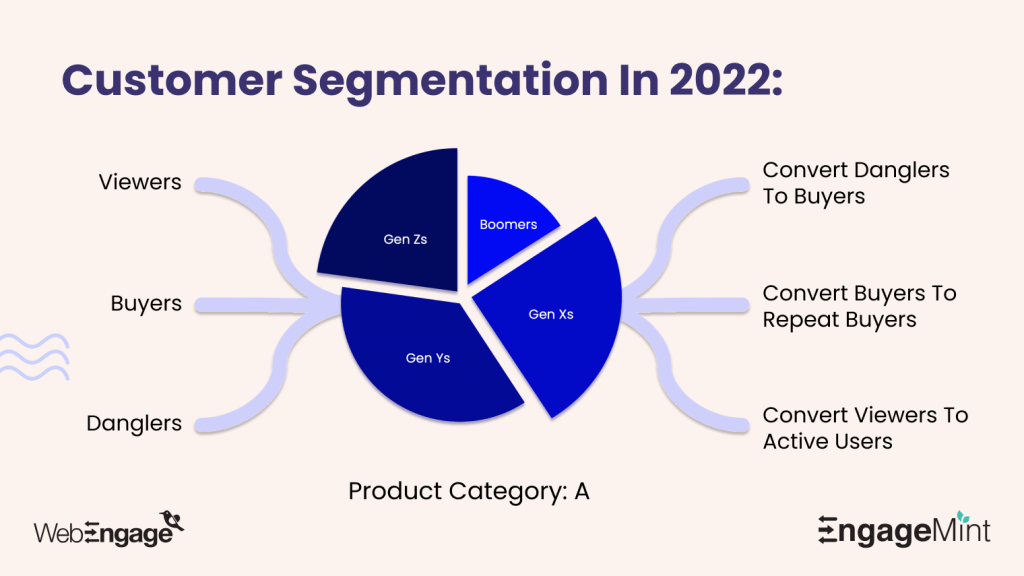 Customer Segmentation In 2022:

Viewers

Buyers

Danglers

Gen Zs

Boomers

Gen Xs

Gen Ys

Convert Danglers To Buyers

Convert Buyers To Repeat Buyers

Convert Viewers To Active Users

Product Category: A

WebEngage

EngageMint